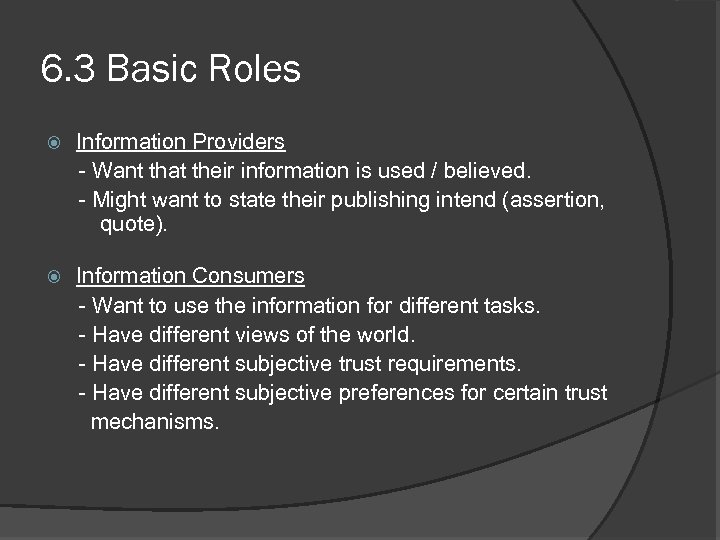 6.3 Basic Roles

Information Providers
- Want that their information is used / believed.
- Might want to state their publishing intend (assertion, quote).

Information Consumers
- Want to use the information for different tasks.
- Have different views of the world.
- Have different subjective trust requirements.
- Have different subjective preferences for certain trust mechanisms.